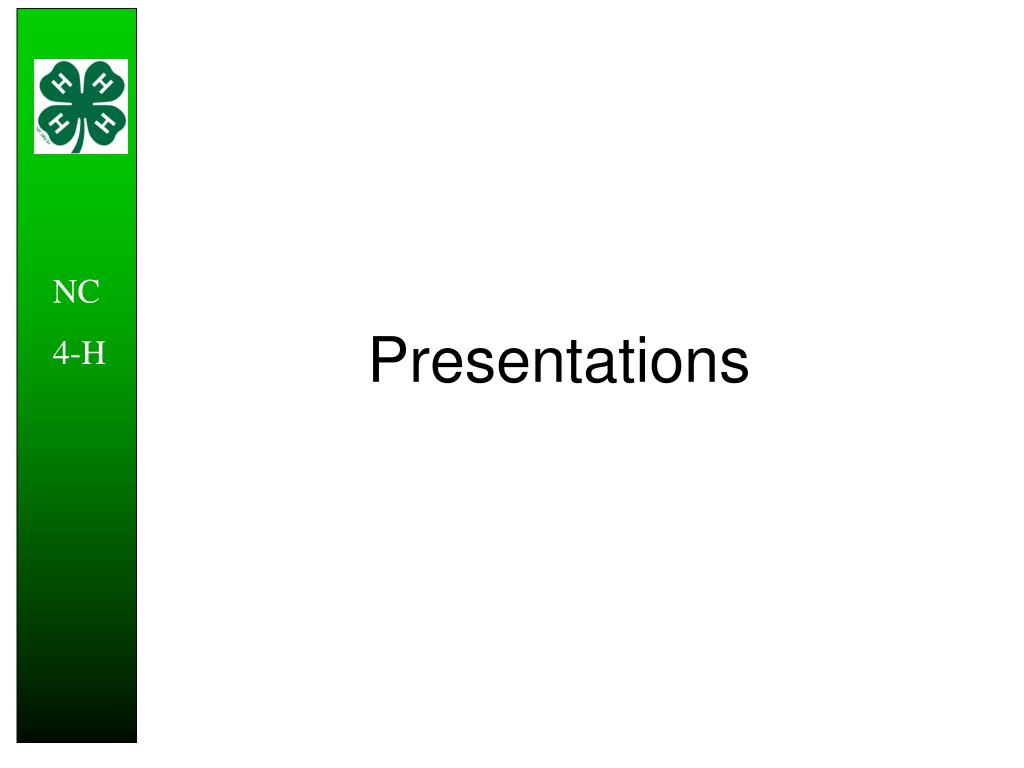 H H H H

NC

4-H

Presentations